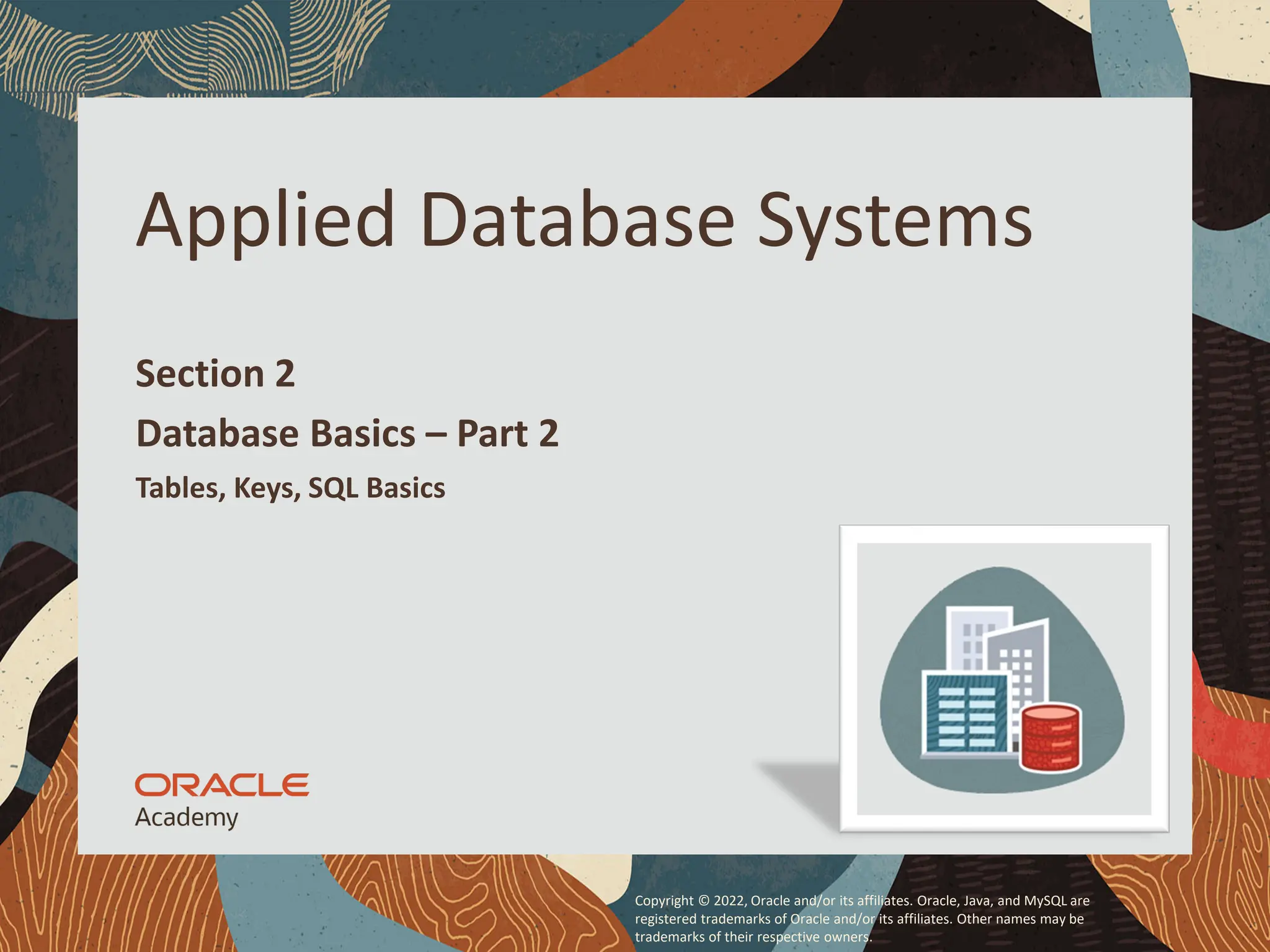 Applied Database Systems

Section 2

Database Basics – Part 2

Tables, Keys, SQL Basics

ORACLE
Academy

Copyright © 2022, Oracle and/or its affiliates. Oracle, Java, and MySQL are registered trademarks of Oracle and/or its affiliates. Other names may be trademarks of their respective owners.